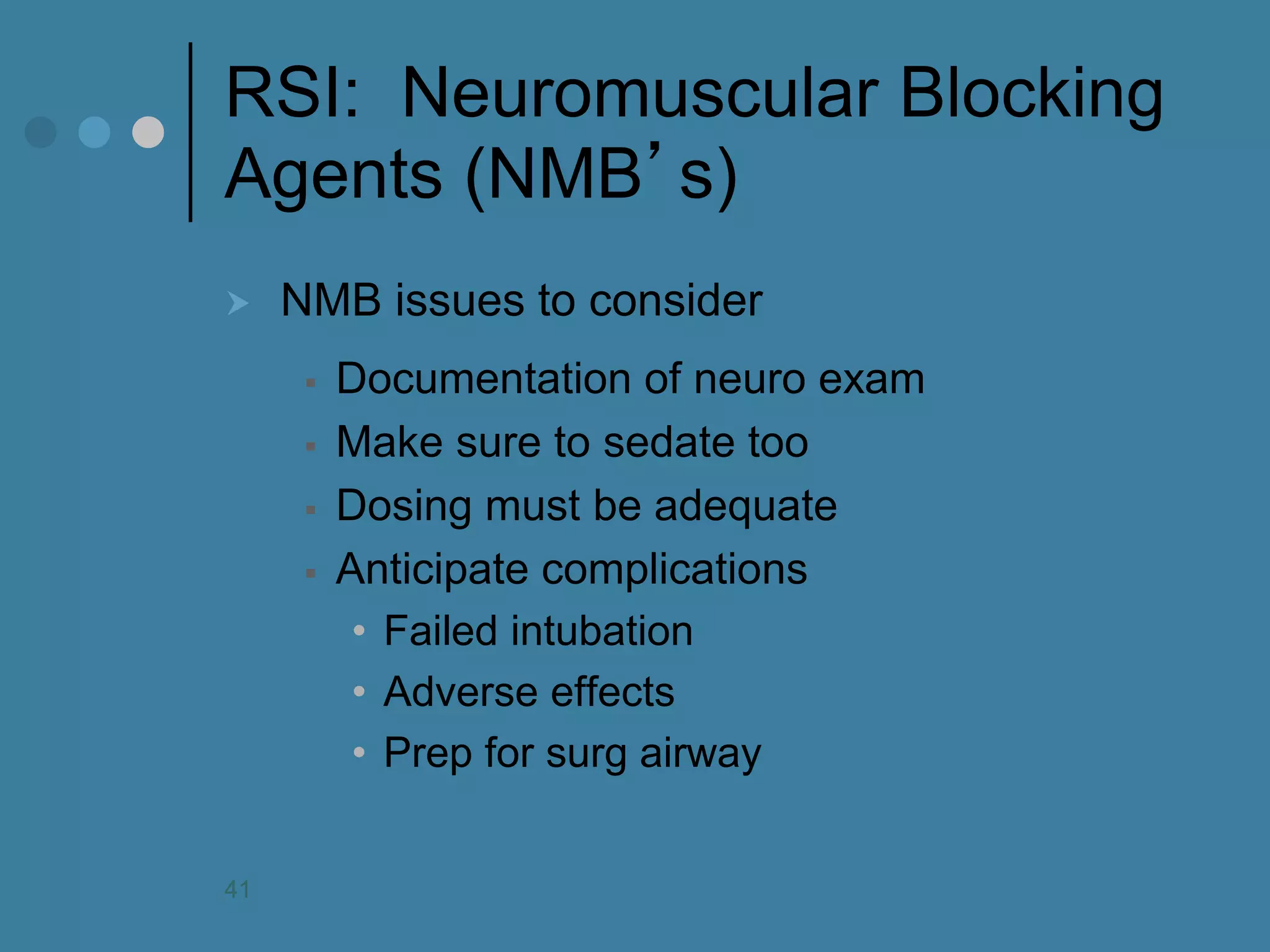 RSI: Neuromuscular Blocking Agents (NMB’s)

NMB issues to consider

Documentation of neuro exam

Make sure to sedate too

Dosing must be adequate

Anticipate complications

Failed intubation

Adverse effects

Prep for surg airway

41